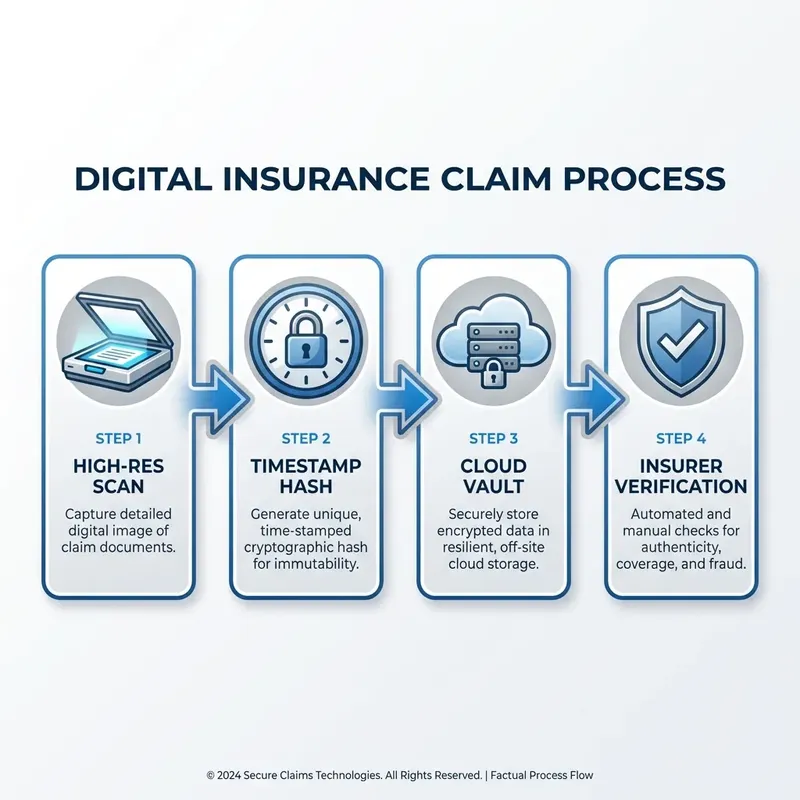 DIGITAL INSURANCE CLAIM PROCESS

STEP 1
HIGH-RES SCAN
Capture detailed digital image of claim documents.

STEP 2
TIMESTAMP HASH
Generate unique, time-stamped cryptographic hash for immutability.

STEP 3
CLOUD VAULT
Securely store encrypted data in resilient, off-site cloud storage.

STEP 4
INSURER VERIFICATION
Automated and manual checks for authenticity, coverage, and fraud.

© 2024 Secure Claims Technologies. All Rights Reserved. | Factual Process Flow